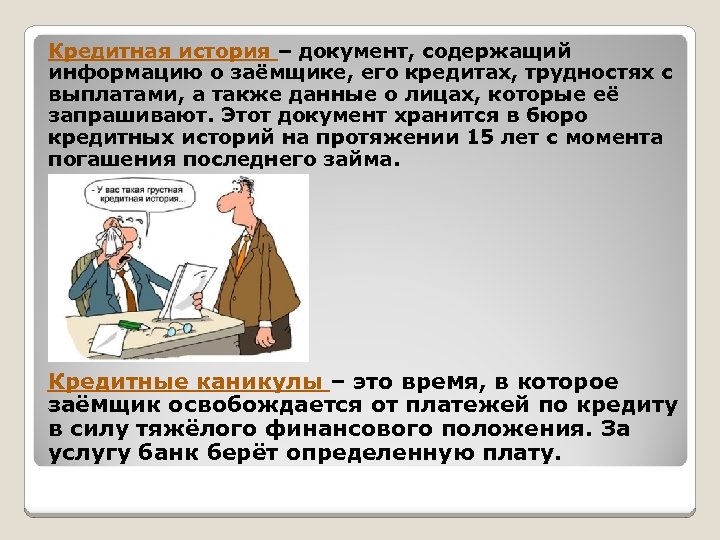 Кредитная история – документ, содержащий информацию о заёмщике, его кредитах, трудностях с выплатами, а также данные о лицах, которые её запрашивают. Этот документ хранится в бюро кредитных историй на протяжении 15 лет с момента погашения последнего займа.

- У вас такая грустная кредитная история...

Кредитные каникулы – это время, в которое заёмщик освобождается от платежей по кредиту в силу тяжёлого финансового положения. За услугу банк берёт определенную плату.